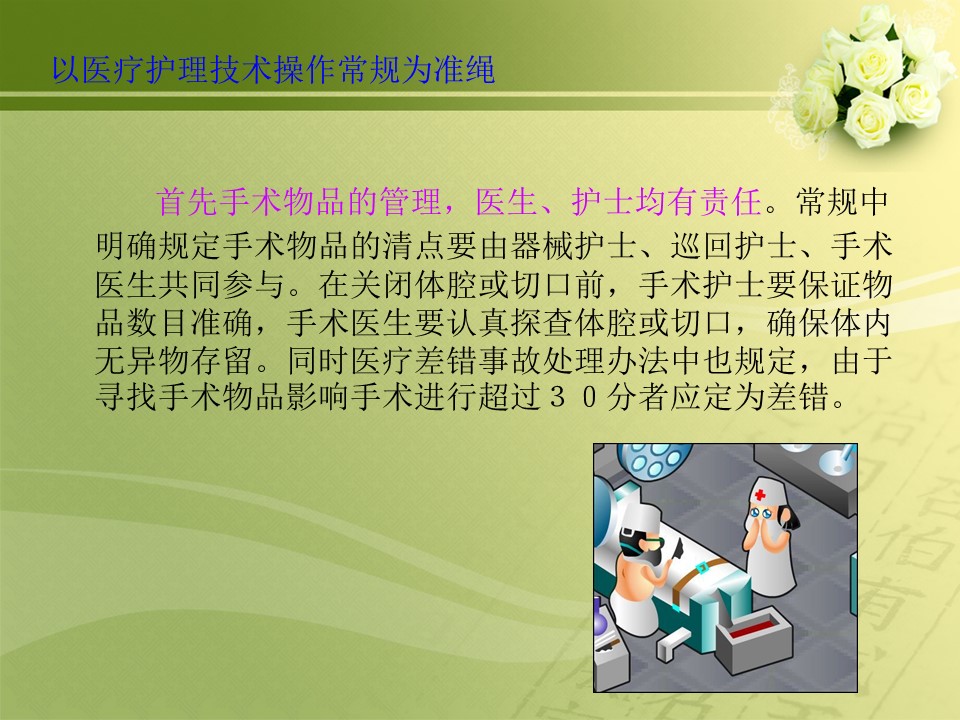 以医疗护理技术操作常规为准绳

首先手术物品的管理，医生、护士均有责任。常规中明确规定手术物品的清点要由器械护士、巡回护士、手术医生共同参与。在关闭体腔或切口前，手术护士要保证物品数目准确，手术医生要认真探查体腔或切口，确保体内无异物存留。同时医疗差错事故处理办法中也规定，由于寻找手术物品影响手术进行超过３０分者应定为差错。